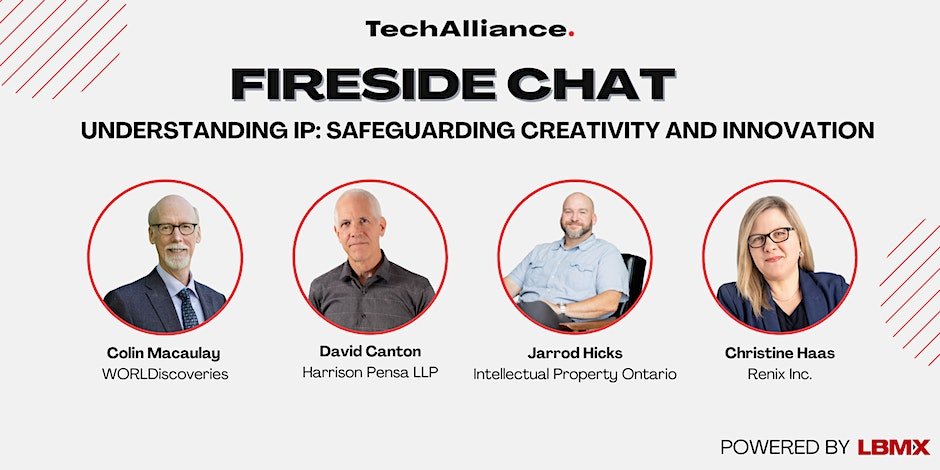 TechAlliance.

FIRESIDE CHAT

UNDERSTANDING IP: SAFEGUARDING CREATIVITY AND INNOVATION

Colin Macaulay
WORLDiscoveries

David Canton
Harrison Pensa LLP

Jarrod Hicks
Intellectual Property Ontario

Christine Haas
Renix Inc.

POWERED BY LBMX